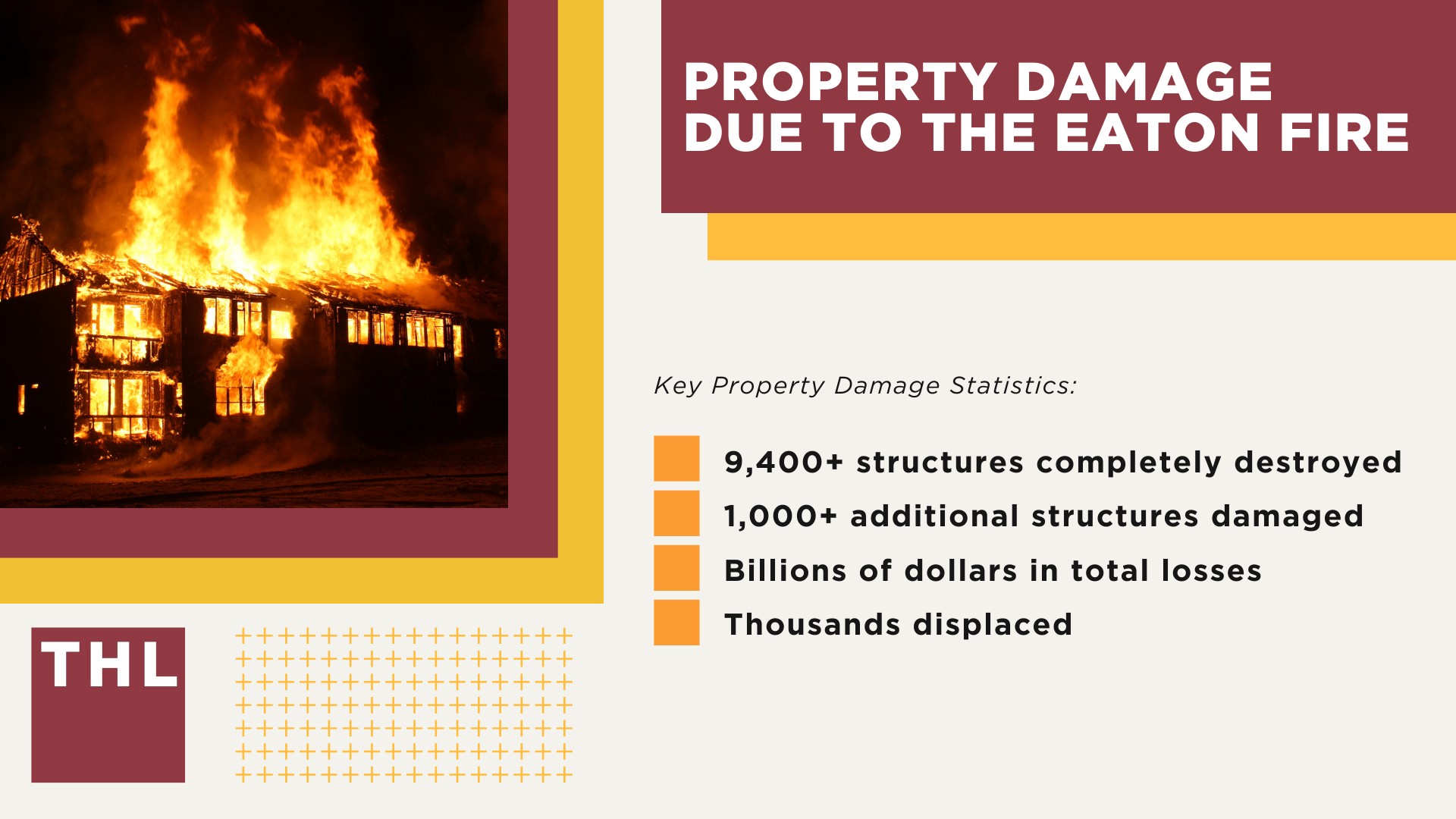 PROPERTY DAMAGE DUE TO THE EATON FIRE

Key Property Damage Statistics:

9,400+ structures completely destroyed

1,000+ additional structures damaged

Billions of dollars in total losses

Thousands displaced

THL